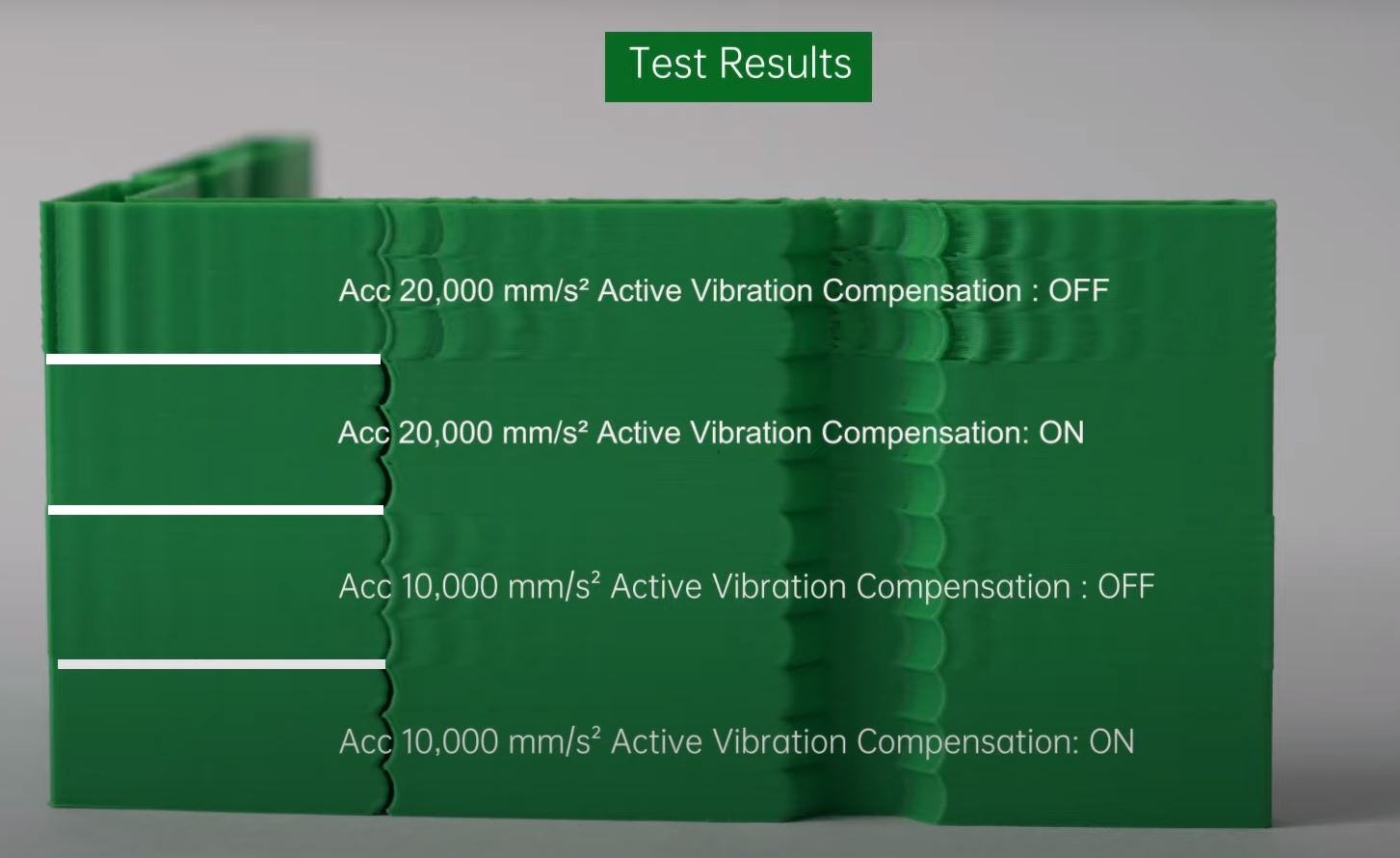 Test Results

Acc 20,000 mm/s² Active Vibration Compensation : OFF

Acc 20,000 mm/s² Active Vibration Compensation: ON

Acc 10,000 mm/s² Active Vibration Compensation : OFF

Acc 10,000 mm/s² Active Vibration Compensation: ON